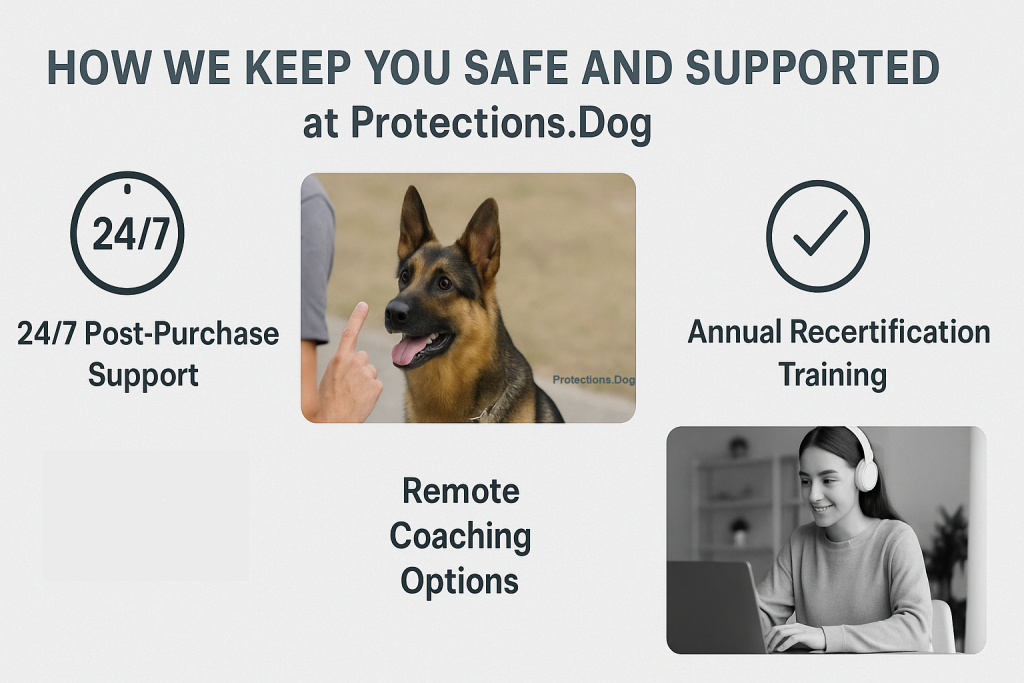 HOW WE KEEP YOU SAFE AND SUPPORTED
at Protections.Dog

24/7

24/7 Post-Purchase Support

Protections.Dog

Annual Recertification Training

Remote Coaching Options